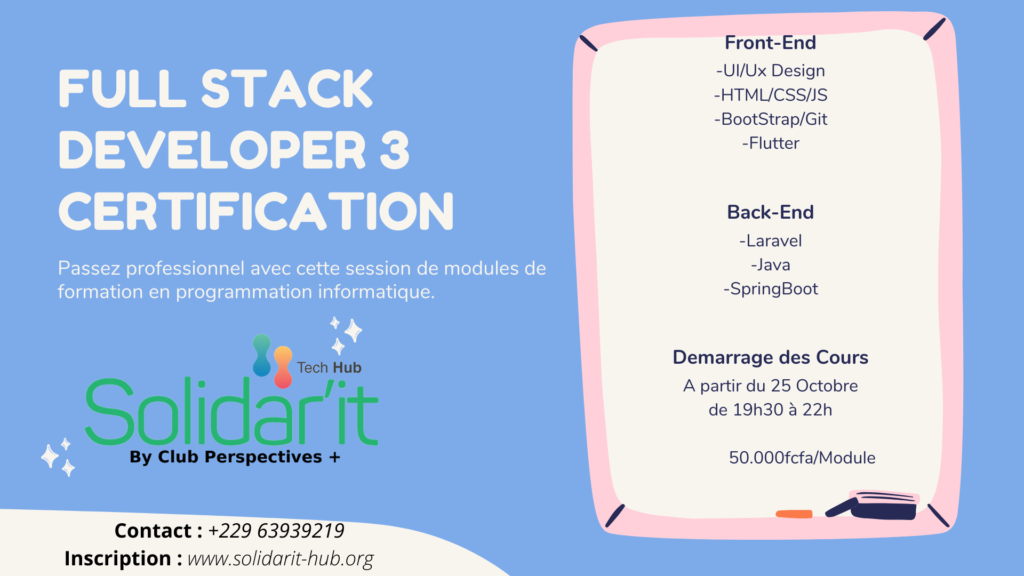 FULL STACK DEVELOPER 3 CERTIFICATION

Passez professionnel avec cette session de modules de formation en programmation informatique.

Tech Hub
Solidar'it
By Club Perspectives +

Contact : +229 63939219
Inscription : www.solidarit-hub.org

Front-End
-UI/Ux Design
-HTML/CSS/JS
-BootStrap/Git
-Flutter

Back-End
-Laravel
-Java
-SpringBoot

Demarrage des Cours
A partir du 25 Octobre
de 19h30 à 22h

50.000fcfa/Module